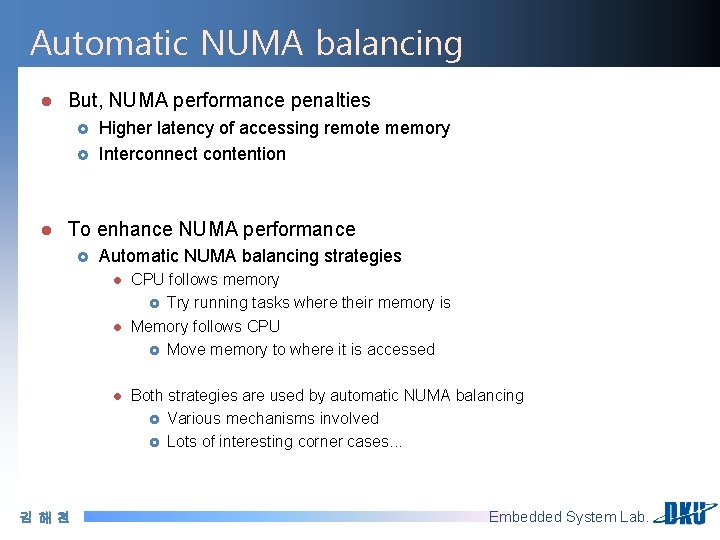 Automatic NUMA balancing

But, NUMA performance penalties
Higher latency of accessing remote memory
Interconnect contention

To enhance NUMA performance
Automatic NUMA balancing strategies
CPU follows memory
Try running tasks where their memory is
Memory follows CPU
Move memory to where it is accessed

Both strategies are used by automatic NUMA balancing
Various mechanisms involved
Lots of interesting corner cases...

김 해 천

Embedded System Lab.

DKU